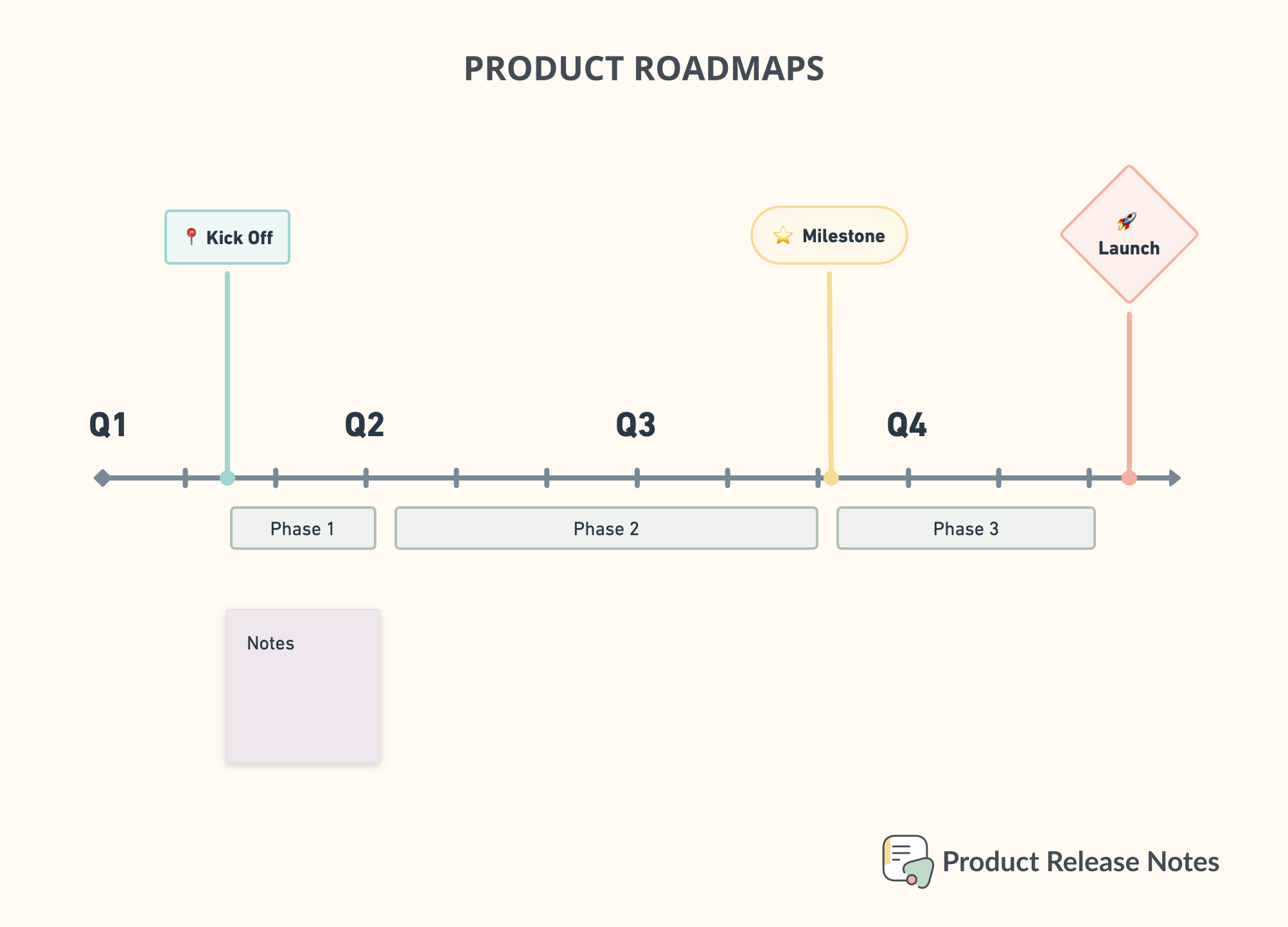 PRODUCT ROADMAPS

📍 Kick Off

⭐ Milestone

🚀
Launch

Q1

Q2

Q3

Q4

Phase 1

Phase 2

Phase 3

Notes

Product Release Notes